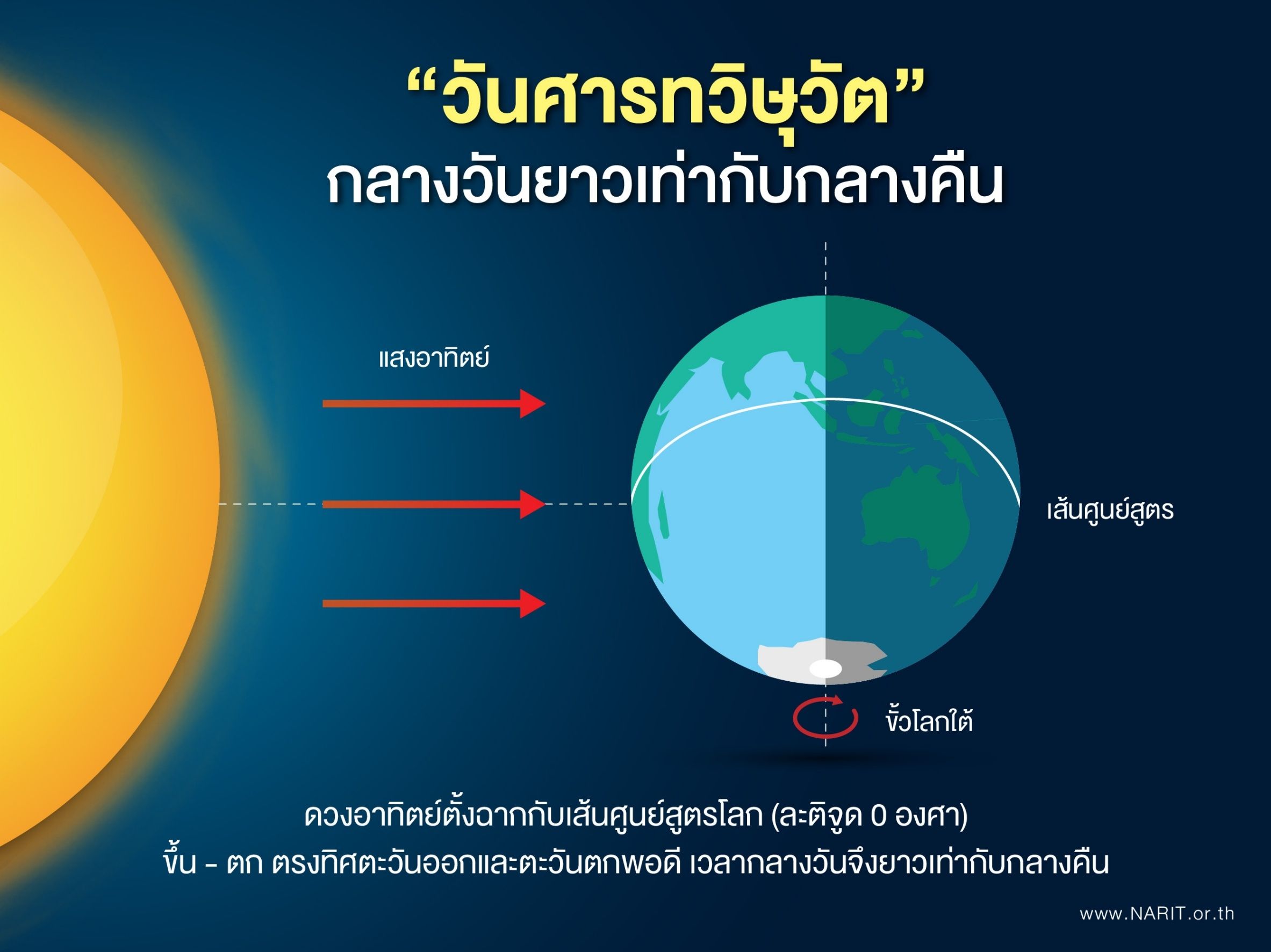 “วันศารทวิษุวัต”
กลางวันยาวเท่ากับกลางคืน

แสงอาทิตย์

เส้นศูนย์สูตร

ขั้วโลกใต้

ดวงอาทิตย์ตั้งฉากกับเส้นศูนย์สูตรโลก (ละติจูด 0 องศา)
ขึ้น - ตก ตรงทิศตะวันออกและตะวันตกพอดี เวลากลางวันจึงยาวเท่ากับกลางคืน

www.NARIT.or.th